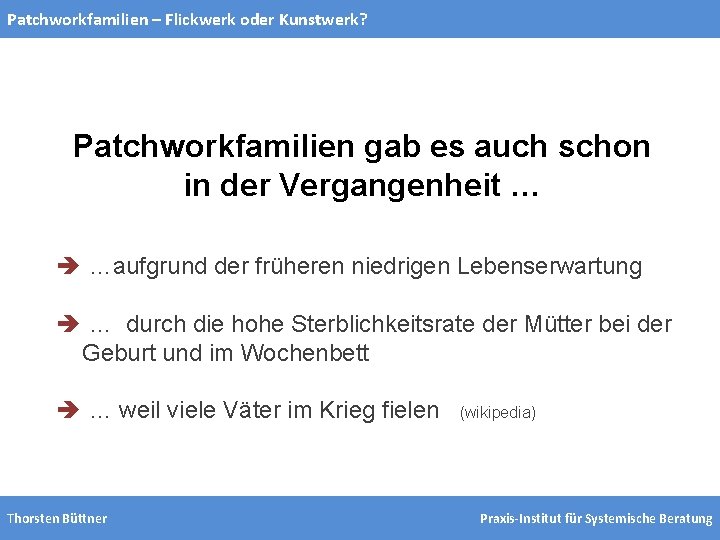 Patchworkfamilien – Flickwerk oder Kunstwerk?

Patchworkfamilien gab es auch schon in der Vergangenheit …

➔ …aufgrund der früheren niedrigen Lebenserwartung

➔ … durch die hohe Sterblichkeitsrate der Mütter bei der Geburt und im Wochenbett

➔ … weil viele Väter im Krieg fielen (wikipedia)

Thorsten Büttner

Praxis-Institut für Systemische Beratung